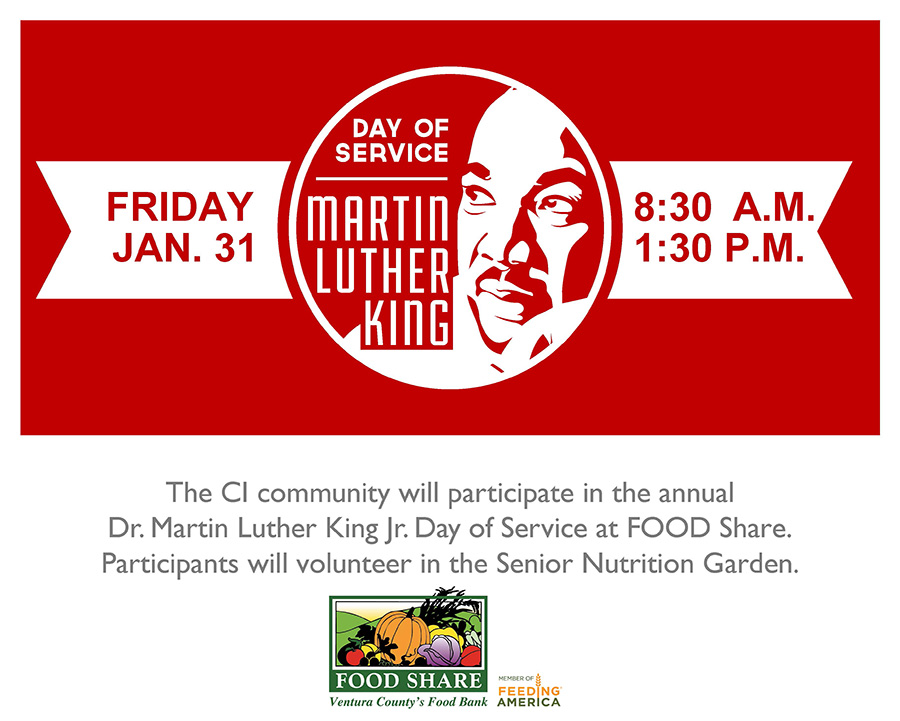 FRIDAY
JAN. 31

DAY OF SERVICE
MARTIN LUTHER KING

8:30 A.M.
1:30 P.M.

The CI community will participate in the annual Dr. Martin Luther King Jr. Day of Service at FOOD Share. Participants will volunteer in the Senior Nutrition Garden.

FOOD SHARE
Ventura County's Food Bank

MEMBER OF
FEEDING AMERICA